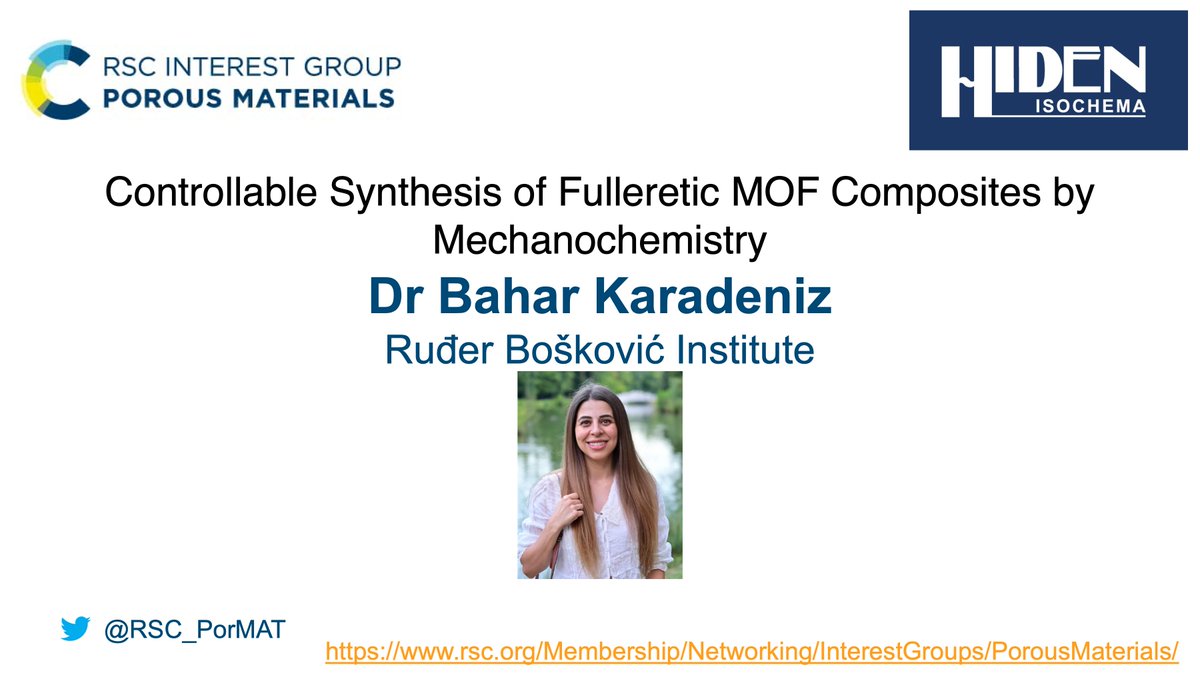 RSC INTEREST GROUP
POROUS MATERIALS

HIDEN
ISOCHEMA

Controllable Synthesis of Fulleretic MOF Composites by Mechanochemistry

Dr Bahar Karadeniz

Ruđer Bošković Institute

@RSC_PorMAT

https://www.rsc.org/Membership/Networking/InterestGroups/PorousMaterials/